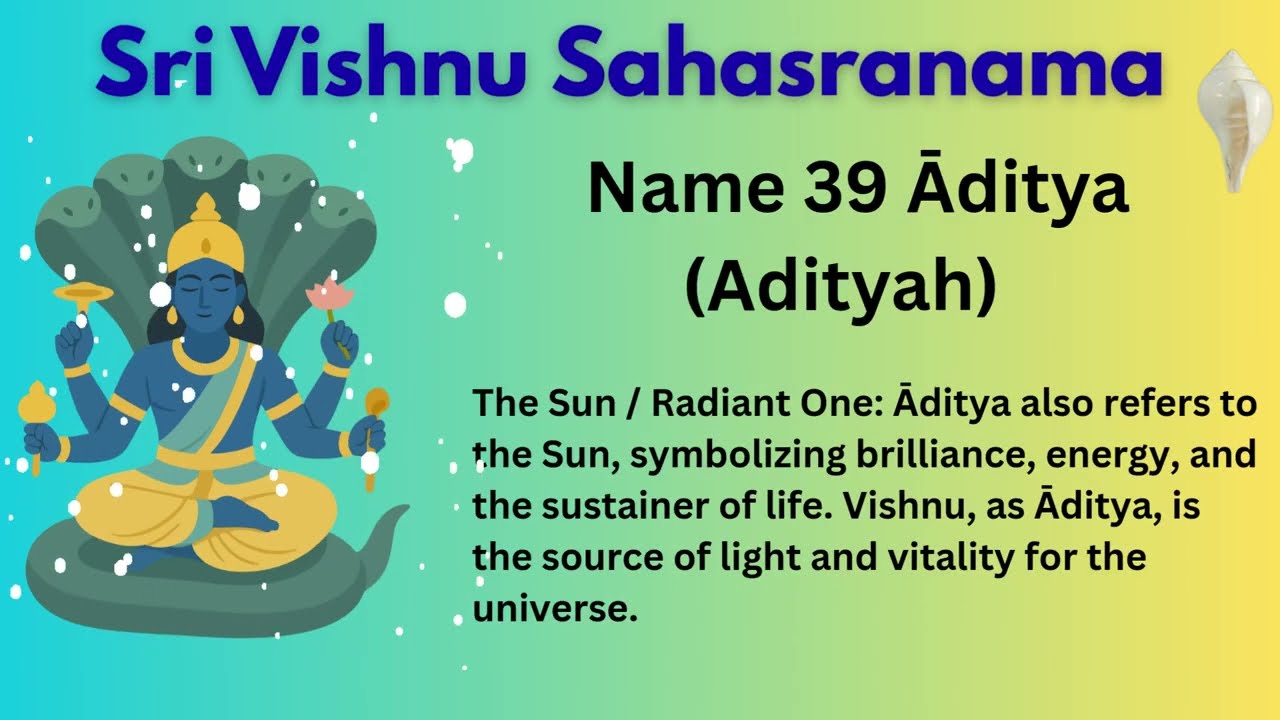 Sri Vishnu Sahasranama

Name 39 Āditya
(Adityah)

The Sun / Radiant One: Āditya also refers to the Sun, symbolizing brilliance, energy, and the sustainer of life. Vishnu, as Āditya, is the source of light and vitality for the universe.